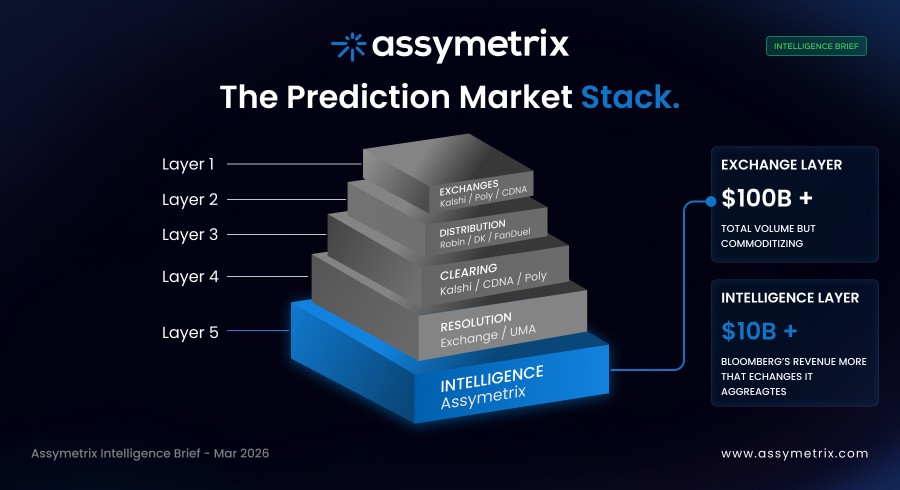 assymetrix

INTELLIGENCE BRIEF

The Prediction Market Stack.

Layer 1
Layer 2
Layer 3
Layer 4
Layer 5

EXCHANGES
Kalshi / Poly / CDNA

DISTRIBUTION
Robin / DK / FanDuel

CLEARING
Kalshi / CDNA / Poly

RESOLUTION
Exchange / UMA

INTELLIGENCE
Assymetrix

EXCHANGE LAYER
$100B +
TOTAL VOLUME BUT COMMODITIZING

INTELLIGENCE LAYER
$10B +
BLOOMBERG'S REVENUE MORE THAT ECHANGES IT AGGREAGTES

Assymetrix Intelligence Brief - Mar 2026

www.assymetrix.com